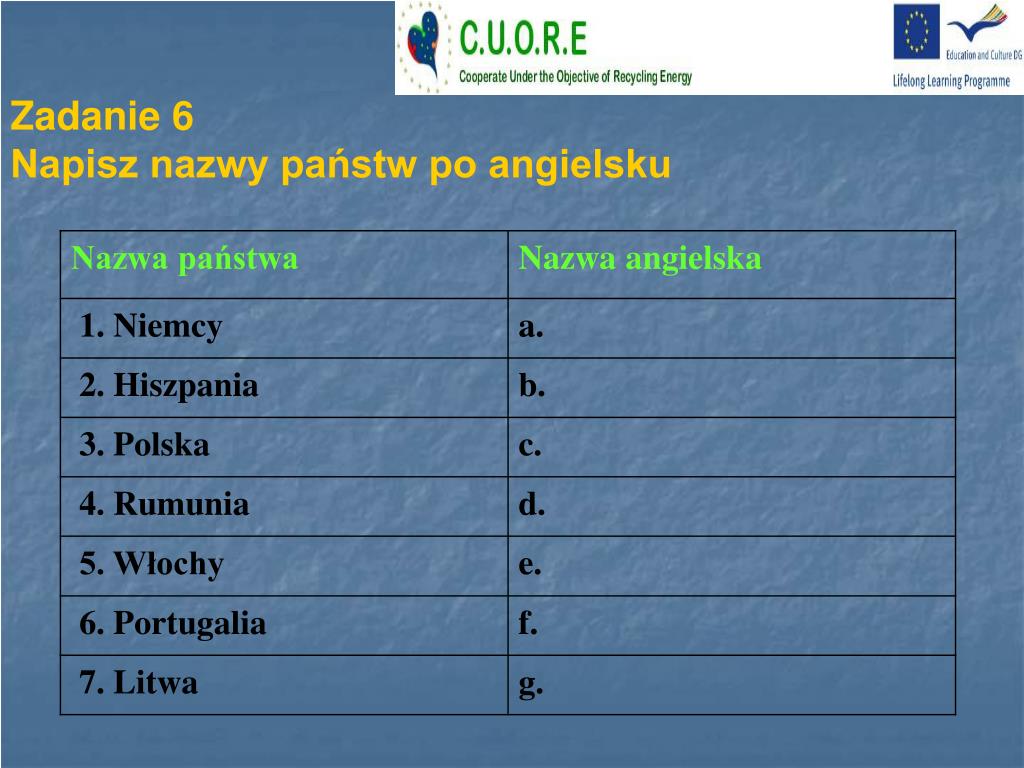 C.U.O.R.E
Cooperate Under the Objective of Recycling Energy

Education and Culture DG
Lifelong Learning Programme

Zadanie 6
Napisz nazwy państw po angielsku

| Nazwa państwa | Nazwa angielska |
|---|---|
| 1. Niemcy | a. |
| 2. Hiszpania | b. |
| 3. Polska | c. |
| 4. Rumunia | d. |
| 5. Włochy | e. |
| 6. Portugalia | f. |
| 7. Litwa | g. |